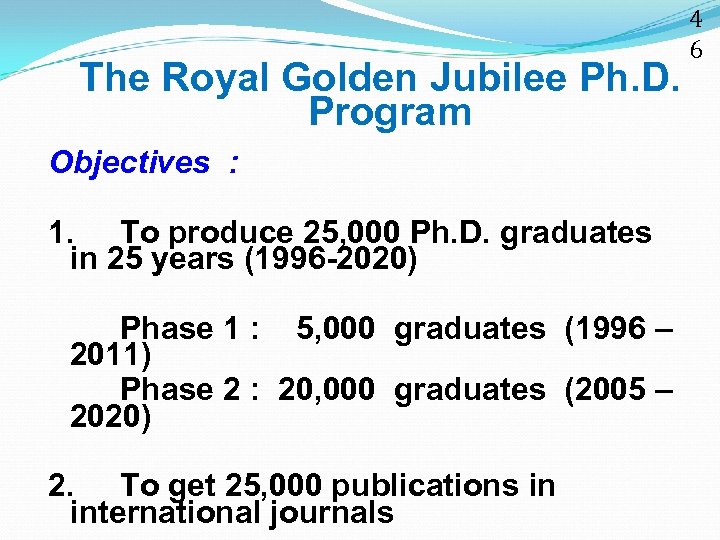 46

The Royal Golden Jubilee Ph.D. Program

Objectives :

1. To produce 25,000 Ph.D. graduates in 25 years (1996-2020)

Phase 1 : 5,000 graduates (1996 – 2011)
Phase 2 : 20,000 graduates (2005 – 2020)

2. To get 25,000 publications in international journals